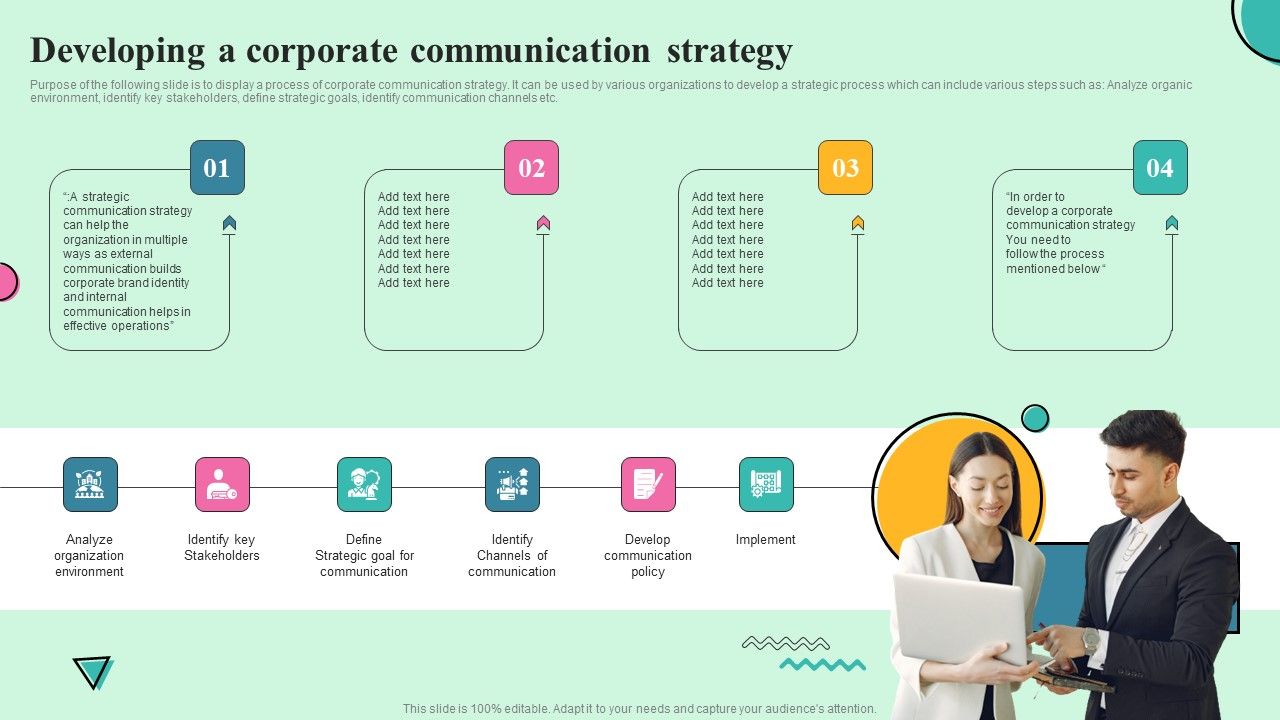 Developing a corporate communication strategy

Purpose of the following slide is to display a process of corporate communication strategy. It can be used by various organizations to develop a strategic process which can include various steps such as: Analyze organic environment, identify key stakeholders, define strategic goals, identify communication channels etc.

01

":A strategic communication strategy can help the organization in multiple ways as external communication builds corporate brand identity and internal communication helps in effective operations"

02

Add text here
Add text here
Add text here
Add text here
Add text here
Add text here
Add text here

03

Add text here
Add text here
Add text here
Add text here
Add text here
Add text here
Add text here

04

"In order to develop a corporate communication strategy You need to follow the process mentioned below "

Analyze organization environment

Identify key Stakeholders

Define Strategic goal for communication

Identify Channels of communication

Develop communication policy

Implement

This slide is 100% editable. Adapt it to your needs and capture your audience's attention.